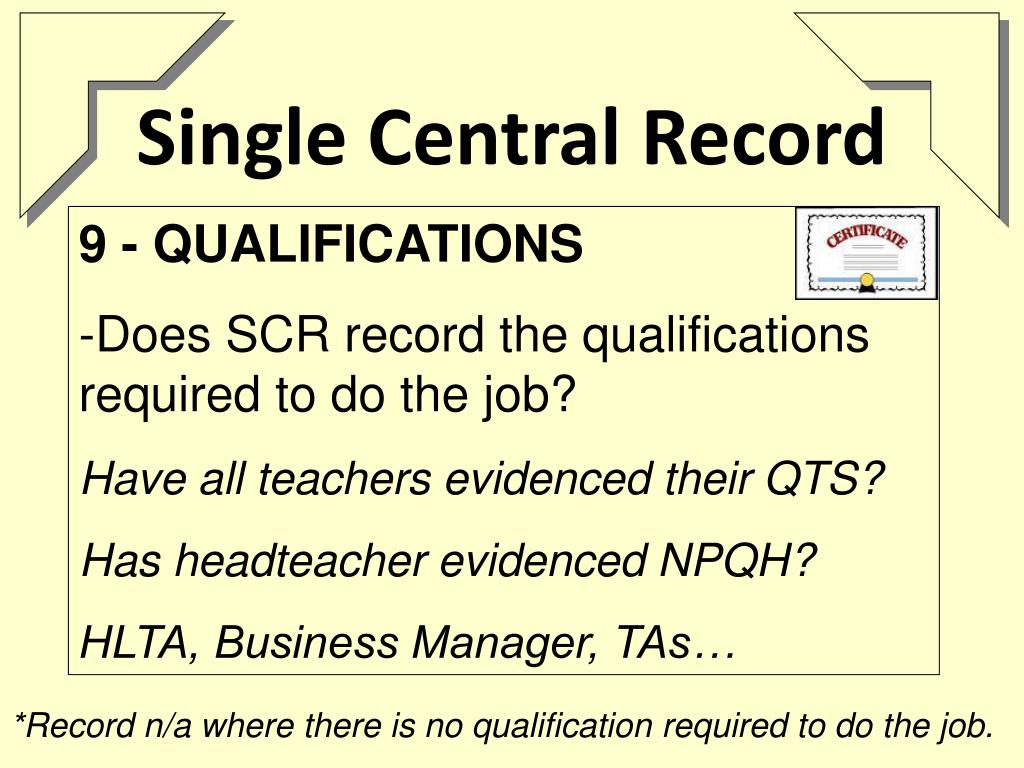 Single Central Record

9 - QUALIFICATIONS

CERTIFICATE

-Does SCR record the qualifications required to do the job?

Have all teachers evidenced their QTS?

Has headteacher evidenced NPQH?

HLTA, Business Manager, TAs…

*Record n/a where there is no qualification required to do the job.